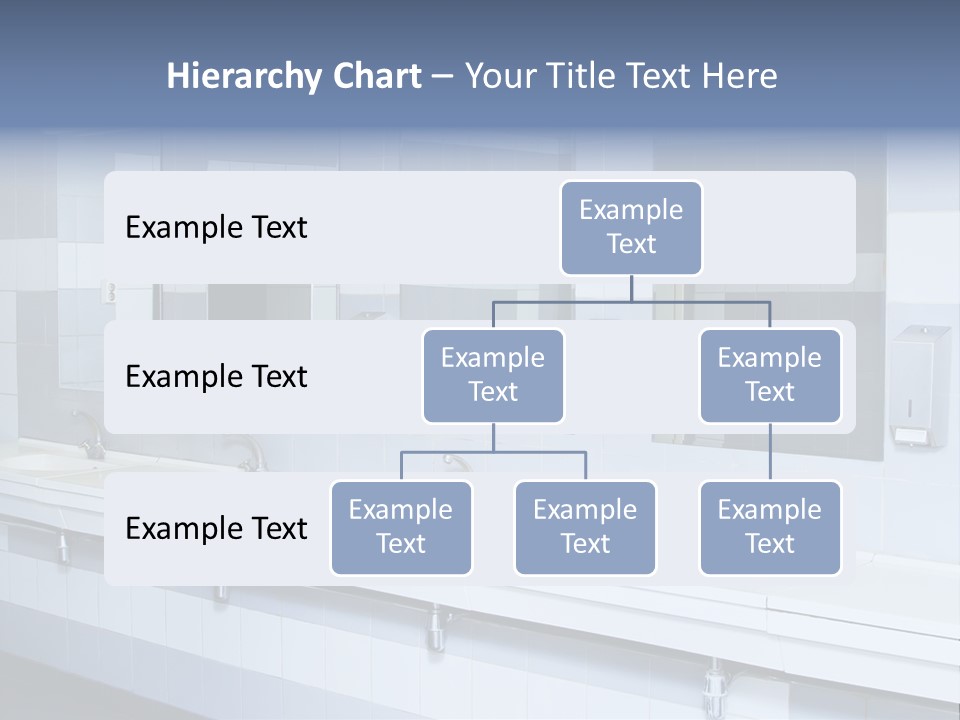 Hierarchy Chart – Your Title Text Here

Example Text

Example Text

Example Text

Example Text

Example Text

Example Text

Example Text

Example Text

Example Text